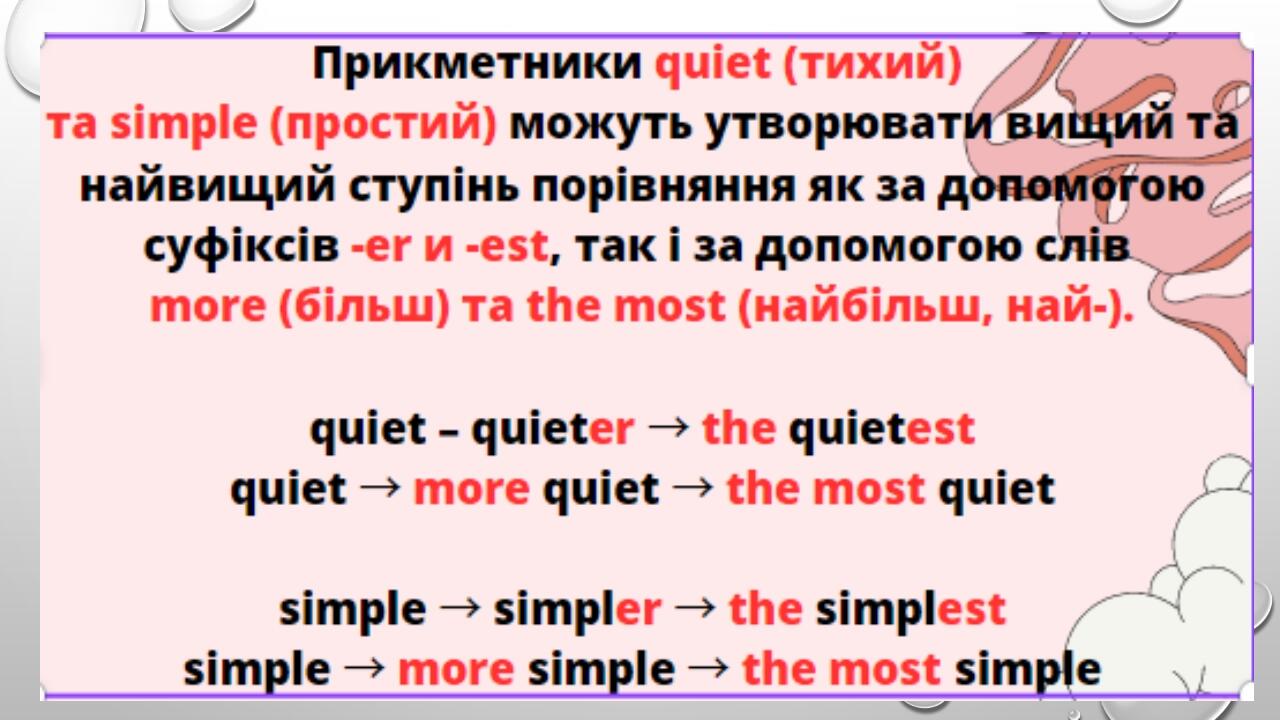 Прикметники quiet (тихий) та simple (простий) можуть утворювати вищий та найвищий ступінь порівняння як за допомогою суфіксів -er и -est, так і за допомогою слів more (більш) та the most (найбільш, най-).

quiet – quieter → the quietest
quiet → more quiet → the most quiet

simple → simpler → the simplest
simple → more simple → the most simple